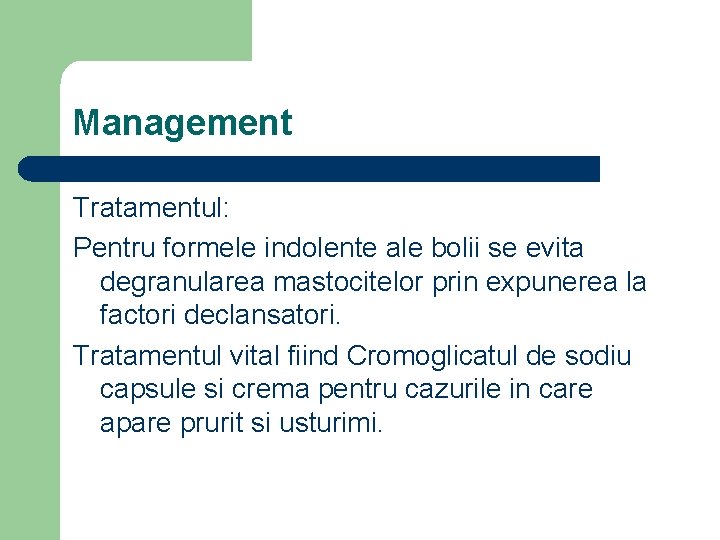 Management

Tratamentul:

Pentru formele indolente ale bolii se evita degranularea mastocitelor prin expunerea la factori declansatori.

Tratamentul vital fiind Cromoglicatul de sodiu capsule si crema pentru cazurile in care apare prurit si usturimi.